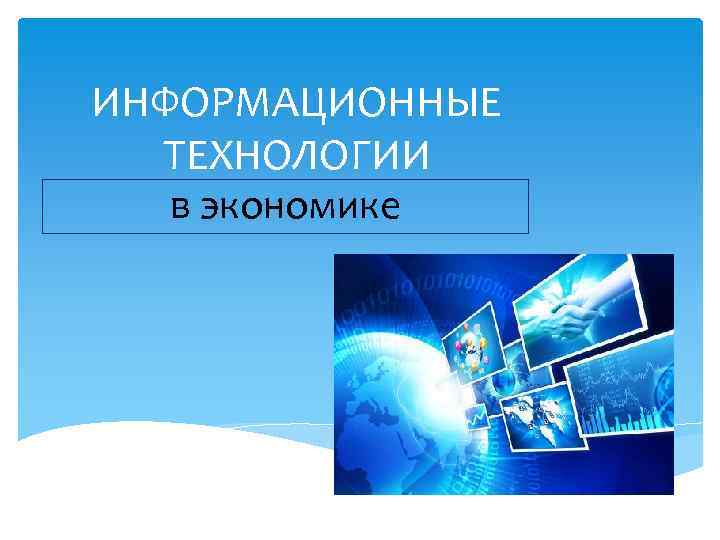 ИНФОРМАЦИОННЫЕ ТЕХНОЛОГИИ

в экономике